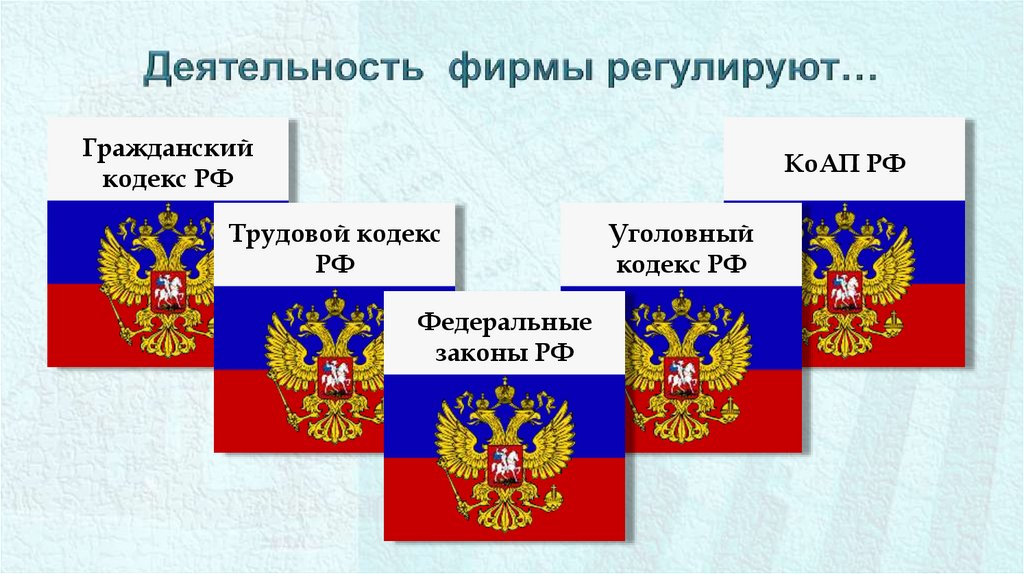 Деятельность фирмы регулируют…

Гражданский кодекс РФ

Трудовой кодекс РФ

Федеральные законы РФ

Уголовный кодекс РФ

КоАП РФ